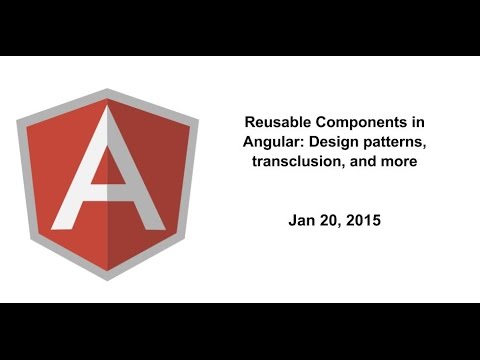 A

Reusable Components in Angular: Design patterns, transclusion, and more

Jan 20, 2015